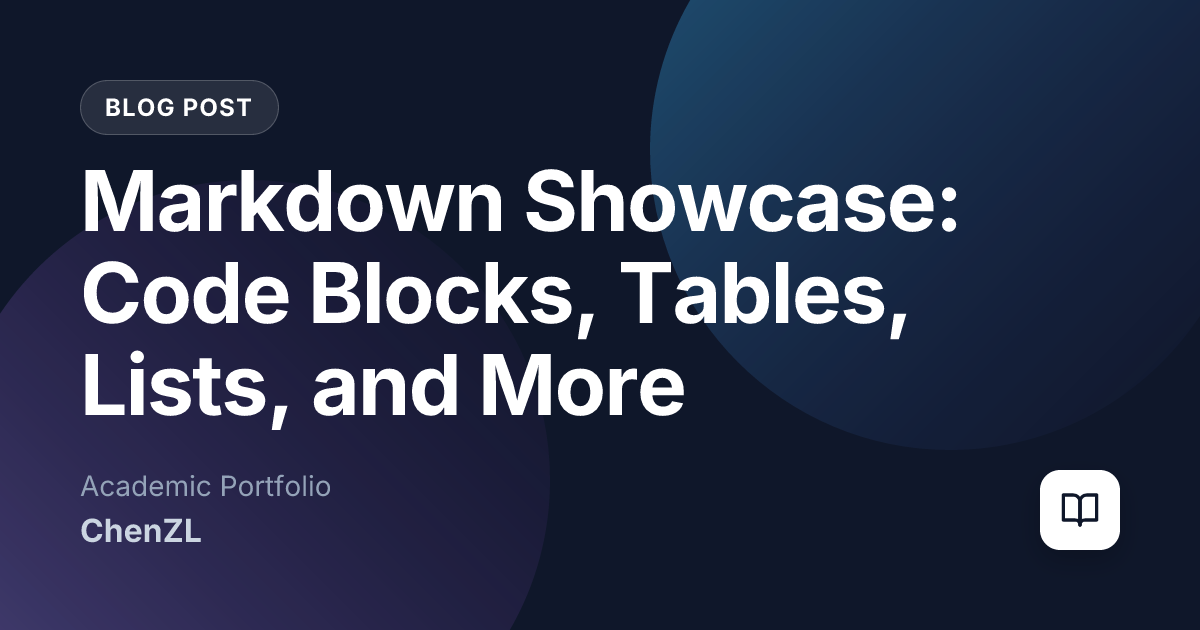 BLOG POST

Markdown Showcase: Code Blocks, Tables, Lists, and More

Academic Portfolio

ChenZL